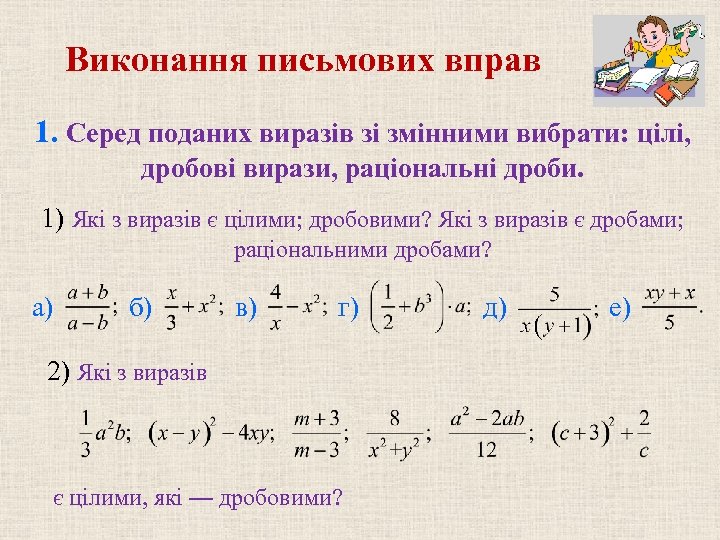 Виконання письмових вправ

1. Серед поданих виразів зі змінними вибрати: цілі, дробові вирази, раціональні дроби.

1) Які з виразів є цілими; дробовими? Які з виразів є дробами; раціональними дробами?

а) $\frac{a+b}{a-b}$; б) $\frac{x}{3}+x^2$; в) $\frac{4}{x}-x^2$; г) $\left(\frac{1}{2}+b^3\right)\cdot a$; д) $\frac{5}{x(y+1)}$; е) $\frac{xy+x}{5}$.

2) Які з виразів

$\frac{1}{3}a^2b$; $(x-y)^2-4xy$; $\frac{m+3}{m-3}$; $\frac{8}{x^2+y^2}$; $\frac{a^2-2ab}{12}$; $(c+3)^2+\frac{2}{c}$

є цілими, які — дробовими?